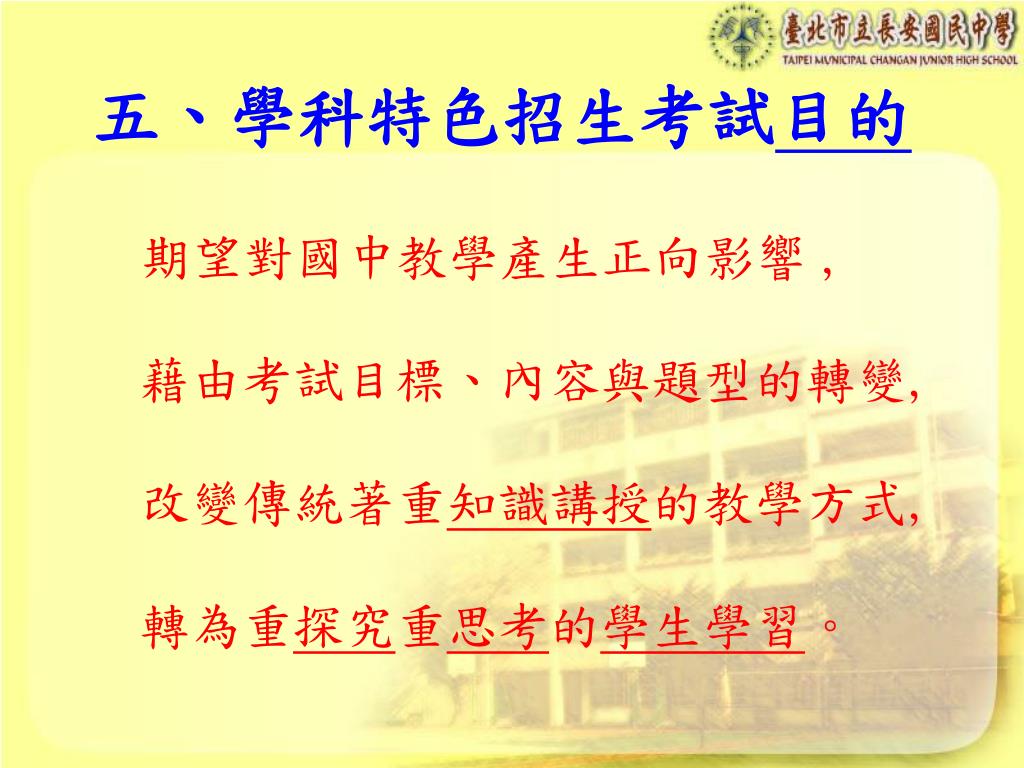 臺北市立長安國民中學
TAIPEI MUNICIPAL CHANGAN JUNIOR HIGH SCHOOL

五、學科特色招生考試目的

期望對國中教學產生正向影響，

藉由考試目標、內容與題型的轉變,

改變傳統著重知識講授的教學方式,

轉為重探究重思考的學生學習。